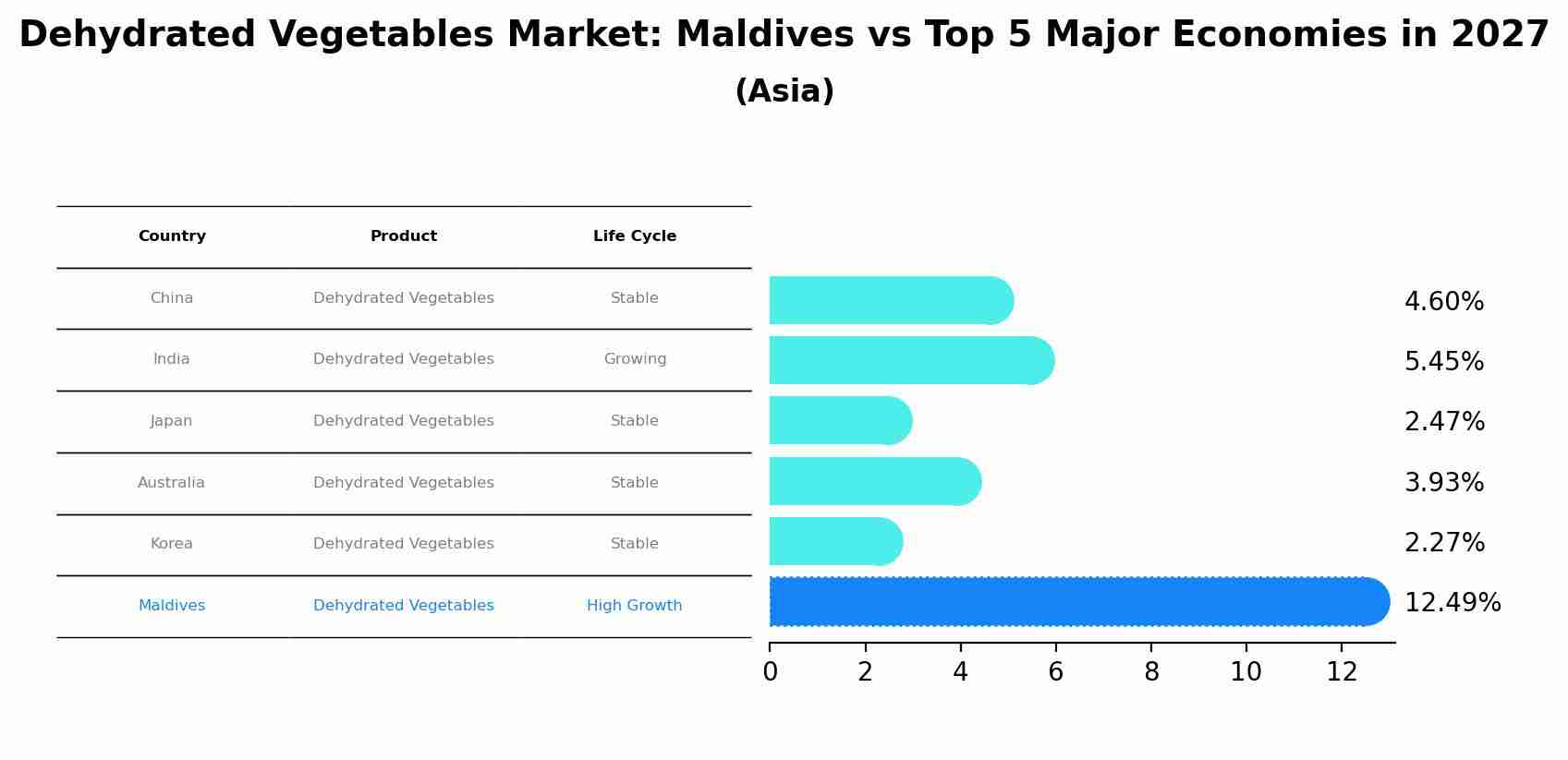 Dehydrated Vegetables Market: Maldives vs Top 5 Major Economies in 2027
(Asia)

| Country | Product | Life Cycle |
|---|---|---|
| China | Dehydrated Vegetables | Stable |
| India | Dehydrated Vegetables | Growing |
| Japan | Dehydrated Vegetables | Stable |
| Australia | Dehydrated Vegetables | Stable |
| Korea | Dehydrated Vegetables | Stable |
| Maldives | Dehydrated Vegetables | High Growth |

4.60%
5.45%
2.47%
3.93%
2.27%
12.49%

0 2 4 6 8 10 12